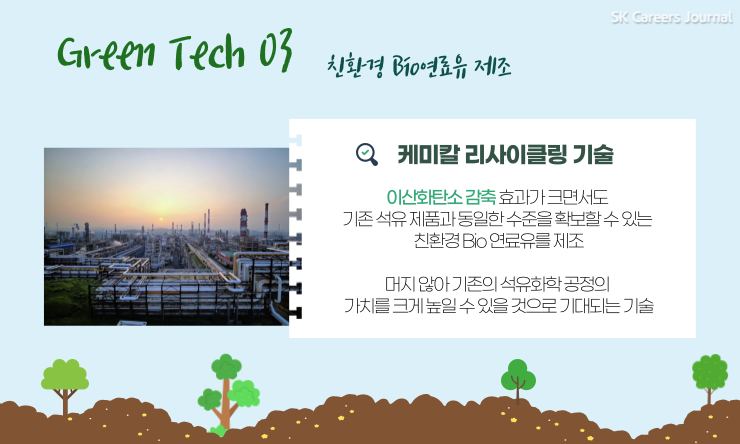 SK Careers Journal

Green Tech 03 친환경 Bio연료유 제조

케미칼 리사이클링 기술

이산화탄소 감축 효과가 크면서도 기존 석유 제품과 동일한 수준을 확보할 수 있는 친환경 Bio 연료유를 제조

머지 않아 기존의 석유화학 공정의 가치를 크게 높일 수 있을 것으로 기대되는 기술